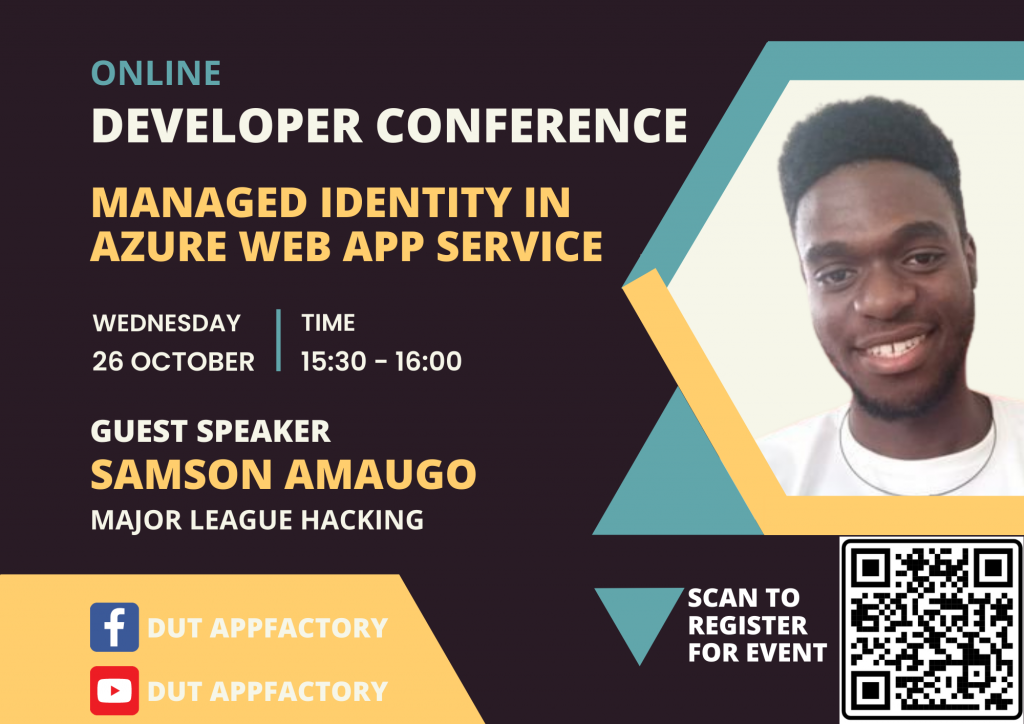 ONLINE
DEVELOPER CONFERENCE

MANAGED IDENTITY IN AZURE WEB APP SERVICE

WEDNESDAY
26 OCTOBER

TIME
15:30 - 16:00

GUEST SPEAKER
SAMSON AMAUGO
MAJOR LEAGUE HACKING

DUT APPFACTORY
DUT APPFACTORY

SCAN TO REGISTER FOR EVENT